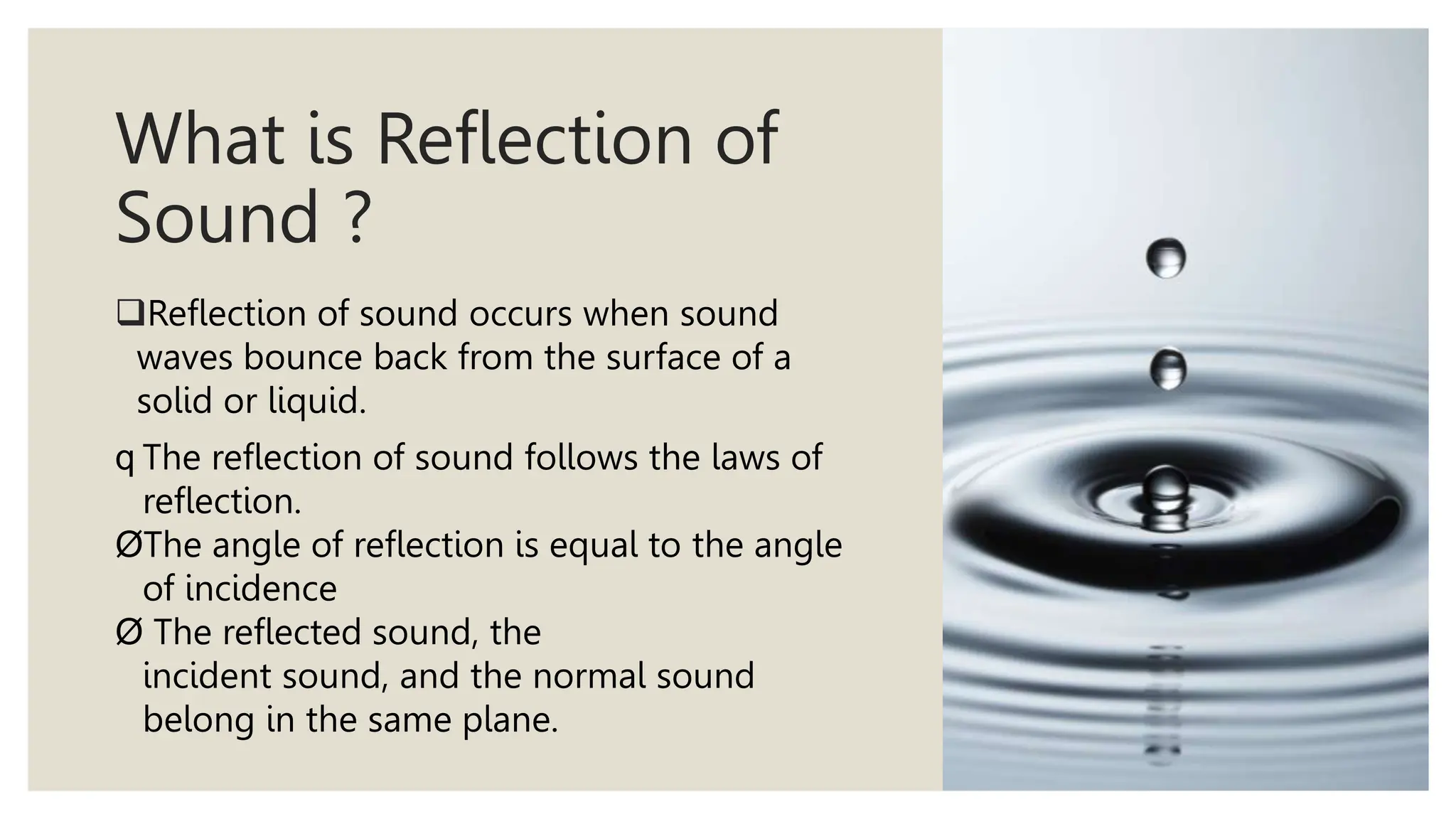 What is Reflection of Sound ?

❑Reflection of sound occurs when sound waves bounce back from the surface of a solid or liquid.

q The reflection of sound follows the laws of reflection.

ØThe angle of reflection is equal to the angle of incidence

Ø The reflected sound, the incident sound, and the normal sound belong in the same plane.